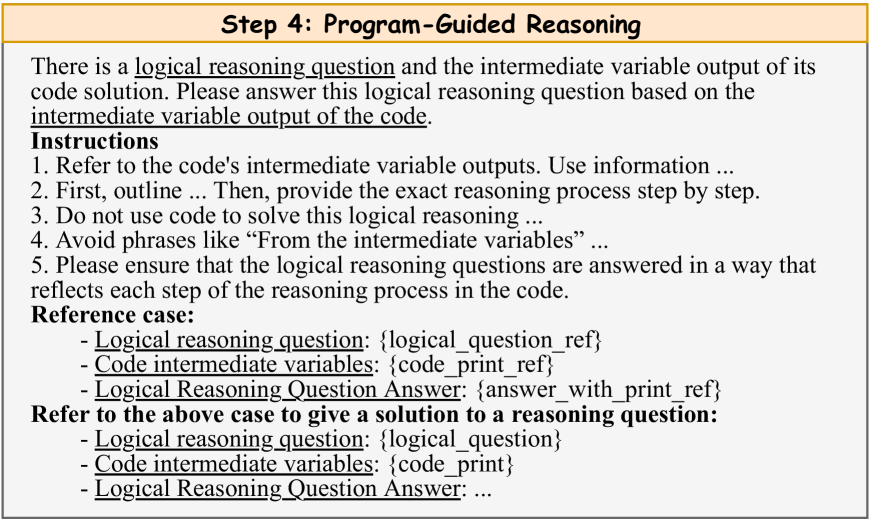 Step 4: Program-Guided Reasoning

There is a logical reasoning question and the intermediate variable output of its code solution. Please answer this logical reasoning question based on the intermediate variable output of the code.

Instructions

1. Refer to the code's intermediate variable outputs. Use information ...
2. First, outline ... Then, provide the exact reasoning process step by step.
3. Do not use code to solve this logical reasoning ...
4. Avoid phrases like “From the intermediate variables” ...
5. Please ensure that the logical reasoning questions are answered in a way that reflects each step of the reasoning process in the code.

Reference case:

- Logical reasoning question: {logical_question_ref}
- Code intermediate variables: {code_print_ref}
- Logical Reasoning Question Answer: {answer_with_print_ref}

Refer to the above case to give a solution to a reasoning question:

- Logical reasoning question: {logical_question}
- Code intermediate variables: {code_print}
- Logical Reasoning Question Answer: ...